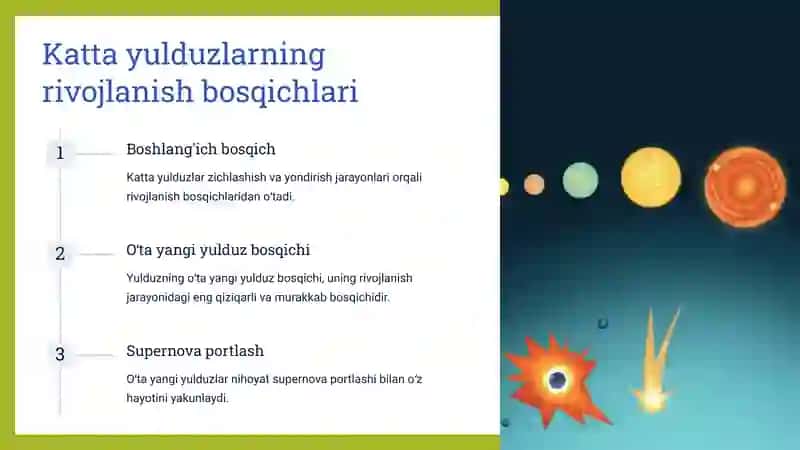 Katta yulduzlarning rivojlanish bosqichlari

1

Boshlang'ich bosqich

Katta yulduzlar zichlashish va yondirish jarayonlari orqali rivojlanish bosqichlaridan o'tadi.

2

O'ta yangi yulduz bosqichi

Yulduzning o'ta yangi yulduz bosqichi, uning rivojlanish jarayonidagi eng qiziqarli va murakkab bosqichidir.

3

Supernova portlash

O'ta yangi yulduzlar nihoyat supernova portlashi bilan o'z hayotini yakunlaydi.